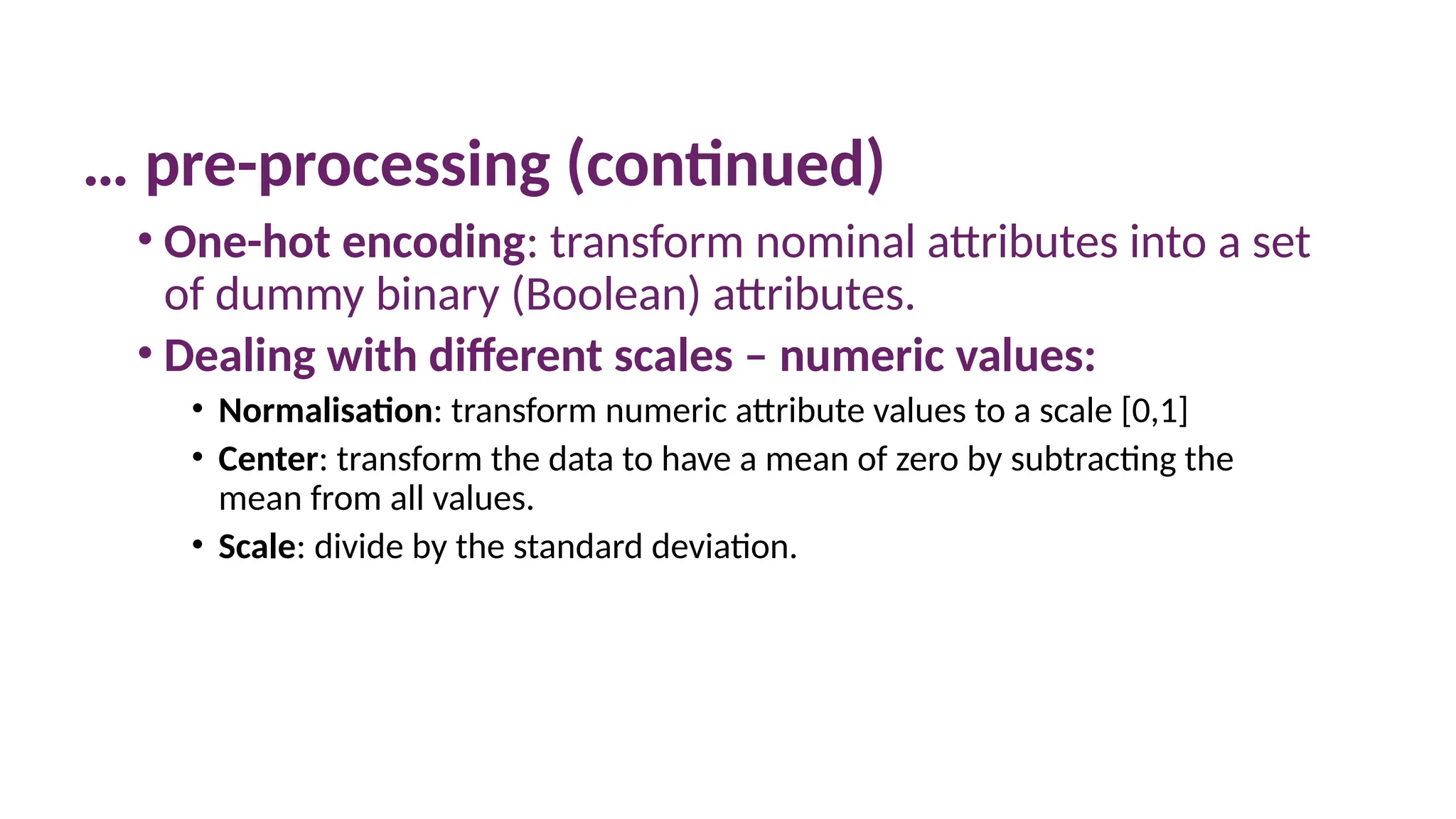 … pre-processing (continued)

• One-hot encoding: transform nominal attributes into a set of dummy binary (Boolean) attributes.

• Dealing with different scales – numeric values:

  • Normalisation: transform numeric attribute values to a scale [0,1]

  • Center: transform the data to have a mean of zero by subtracting the mean from all values.

  • Scale: divide by the standard deviation.